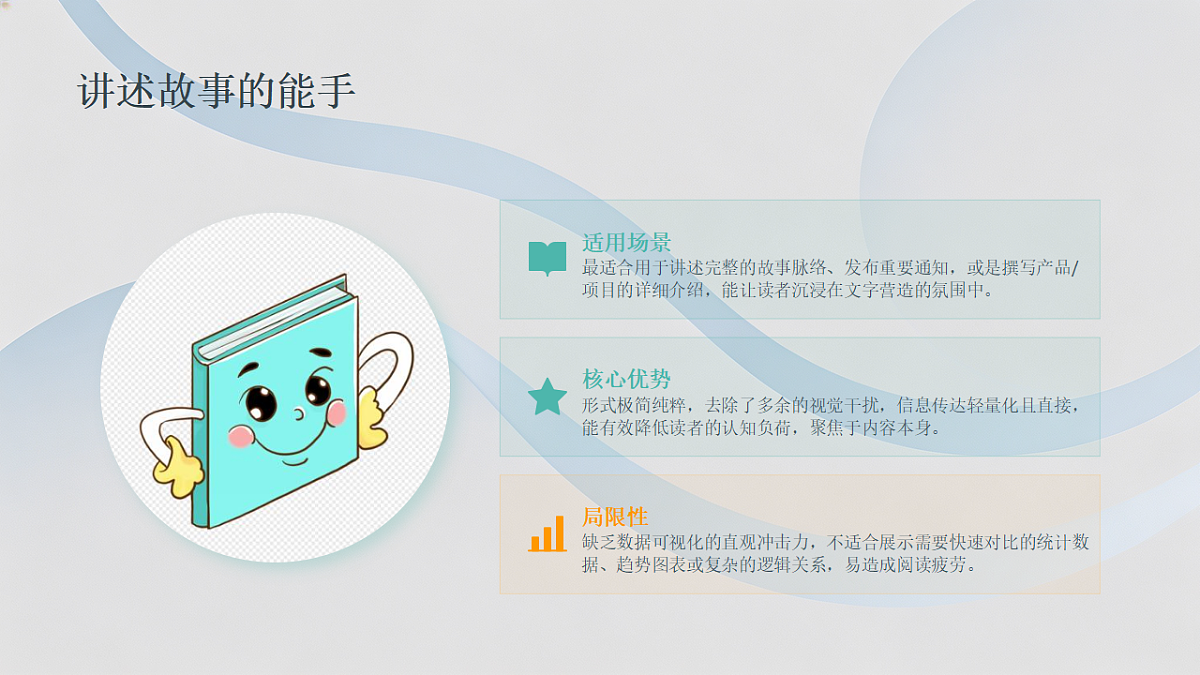 讲述故事的能手

适用场景
最适合用于讲述完整的故事脉络、发布重要通知，或是撰写产品/项目的详细介绍，能让读者沉浸在文字营造的氛围中。

核心优势
形式极简纯粹，去除了多余的视觉干扰，信息传达轻量化且直接，能有效降低读者的认知负荷，聚焦于内容本身。

局限性
缺乏数据可视化的直观冲击力，不适合展示需要快速对比的统计数据、趋势图表或复杂的逻辑关系，易造成阅读疲劳。